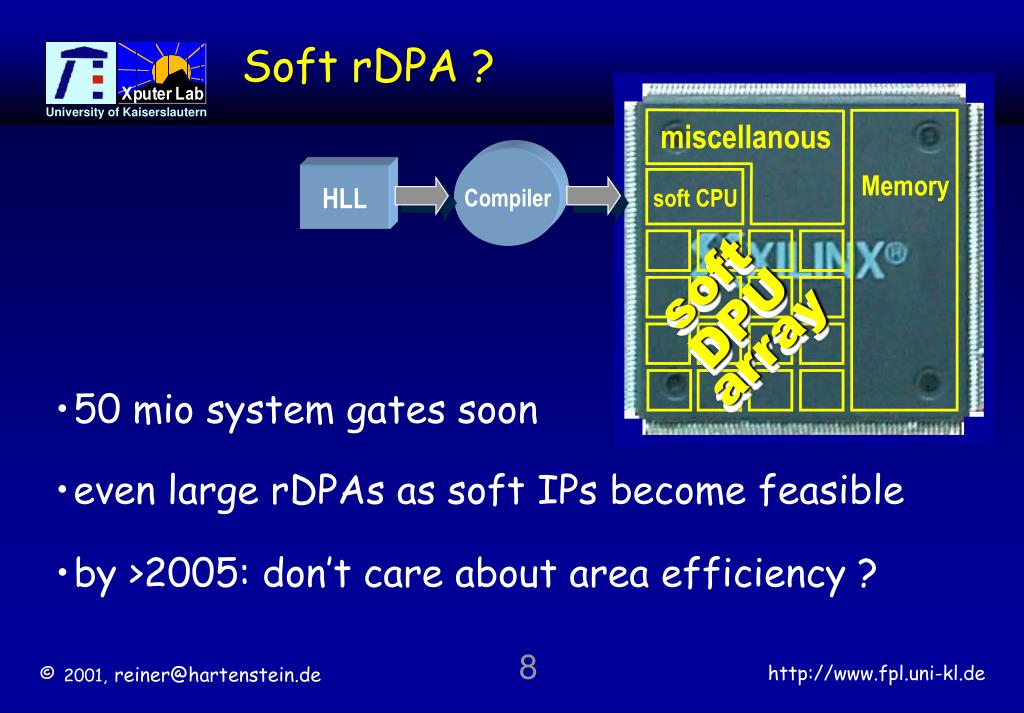 Xputer Lab
University of Kaiserslautern

Soft rDPA ?

HLL

Compiler

miscellanous

soft CPU

Memory

XILINX®

soft DPU array

• 50 mio system gates soon

• even large rDPAs as soft IPs become feasible

• by >2005: don't care about area efficiency ?

© 2001, reiner@hartenstein.de

8

http://www.fpl.uni-kl.de